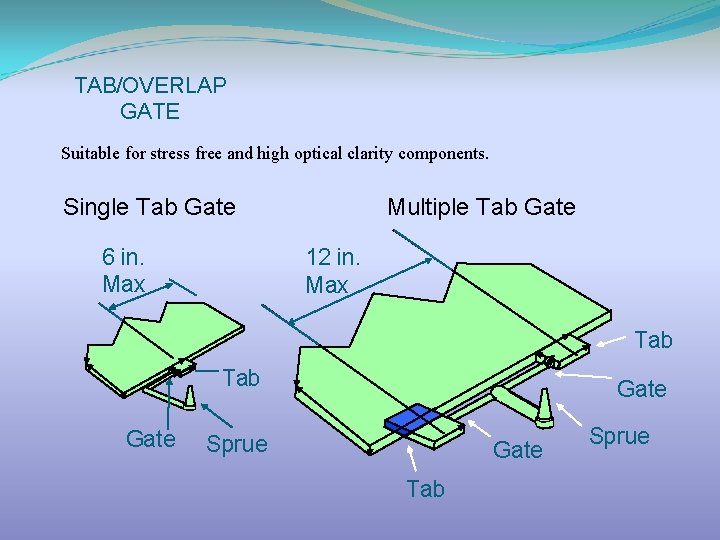 TAB/OVERLAP
GATE

Suitable for stress free and high optical clarity components.

Single Tab Gate

6 in.
Max

Tab

Gate

Sprue

Multiple Tab Gate

12 in.
Max

Tab

Gate

Sprue

Gate

Tab